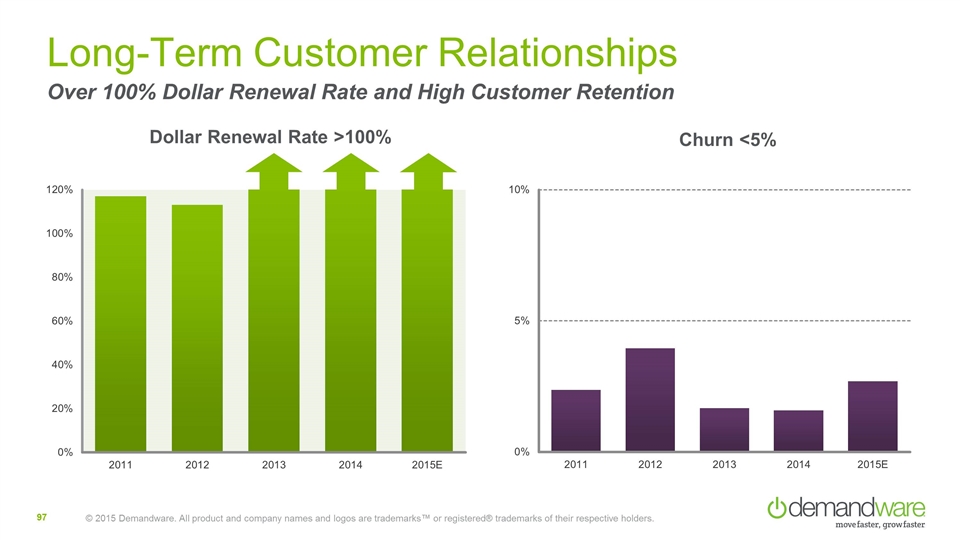 Long-Term Customer Relationships
Over 100% Dollar Renewal Rate and High Customer Retention

Dollar Renewal Rate >100%

120%
100%
80%
60%
40%
20%
0%
2011 2012 2013 2014 2015E

Churn <5%

10%
5%
0%
2011 2012 2013 2014 2015E

97 © 2015 Demandware. All product and company names and logos are trademarks™ or registered® trademarks of their respective holders.

demandware
move faster, grow faster